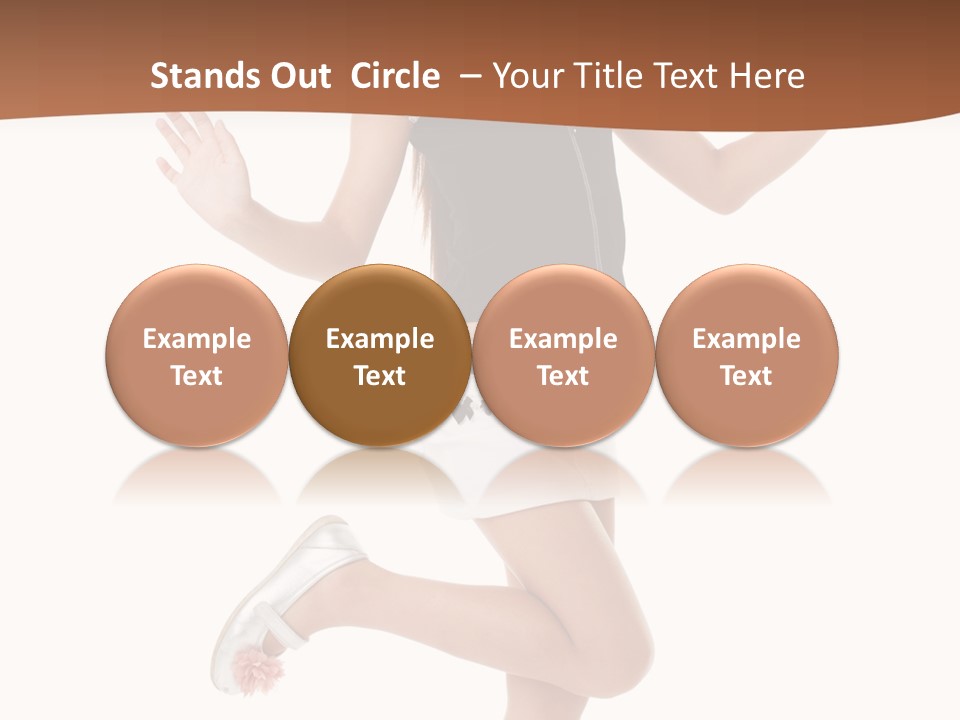 Stands Out Circle – Your Title Text Here

Example Text

Example Text

Example Text

Example Text